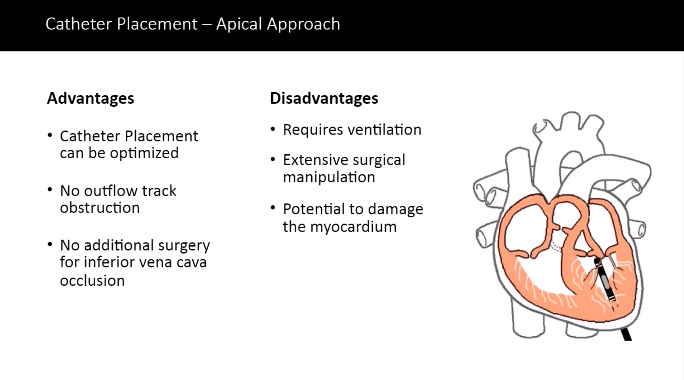 Catheter Placement – Apical Approach

Advantages

• Catheter Placement can be optimized

• No outflow track obstruction

• No additional surgery for inferior vena cava occlusion

Disadvantages

• Requires ventilation

• Extensive surgical manipulation

• Potential to damage the myocardium